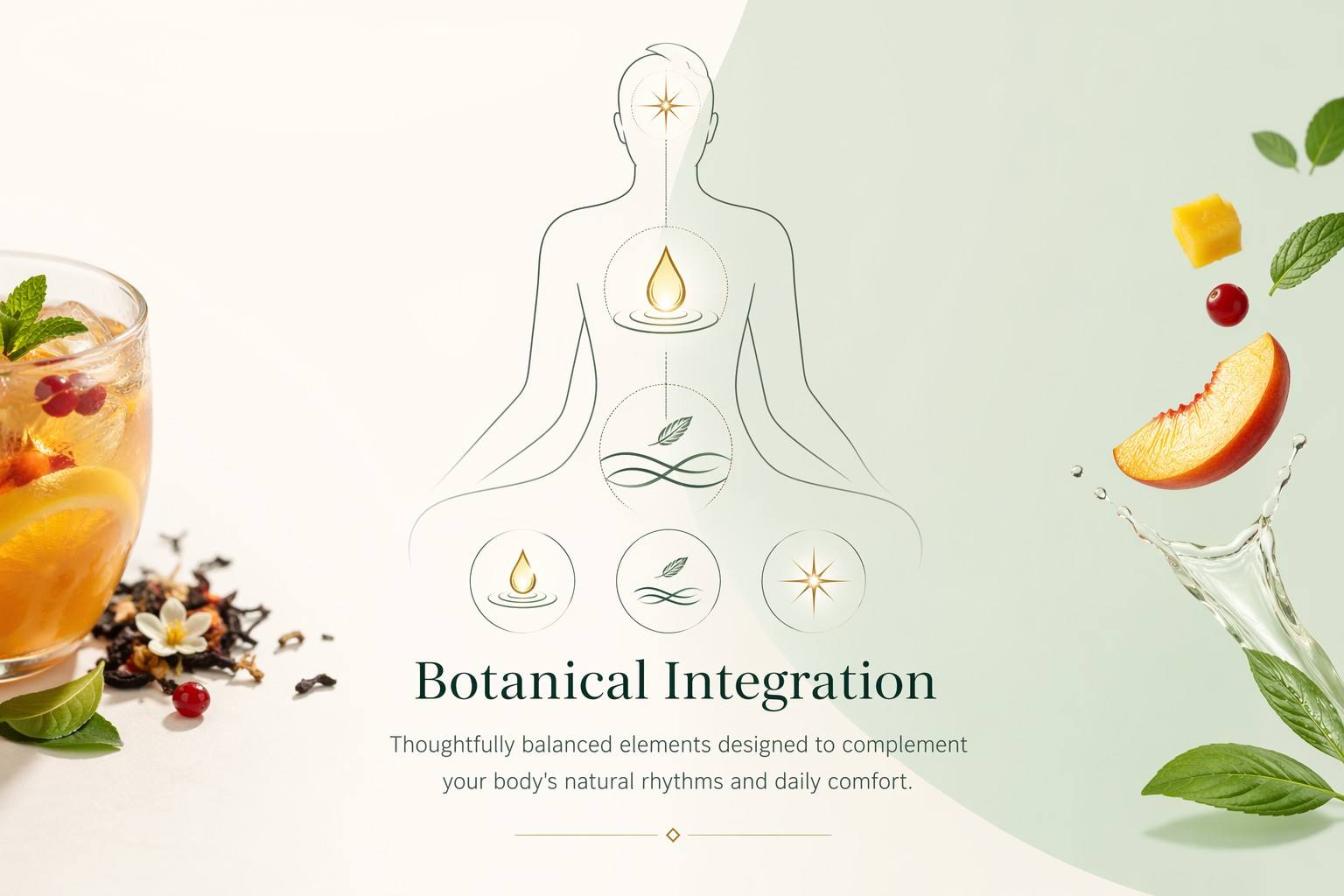 Botanical Integration

Thoughtfully balanced elements designed to complement your body's natural rhythms and daily comfort.